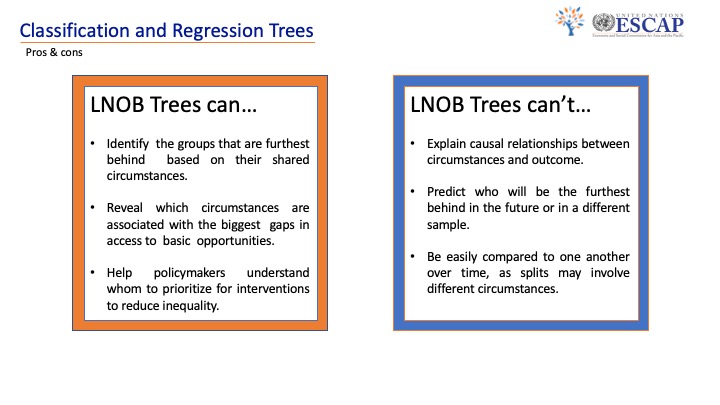 Classification and Regression Trees

Pros & cons

UNITED NATIONS
ESCAP
Economic and Social Commission for Asia and the Pacific

LNOB Trees can…

• Identify the groups that are furthest behind based on their shared circumstances.

• Reveal which circumstances are associated with the biggest gaps in access to basic opportunities.

• Help policymakers understand whom to prioritize for interventions to reduce inequality.

LNOB Trees can't…

• Explain causal relationships between circumstances and outcome.

• Predict who will be the furthest behind in the future or in a different sample.

• Be easily compared to one another over time, as splits may involve different circumstances.